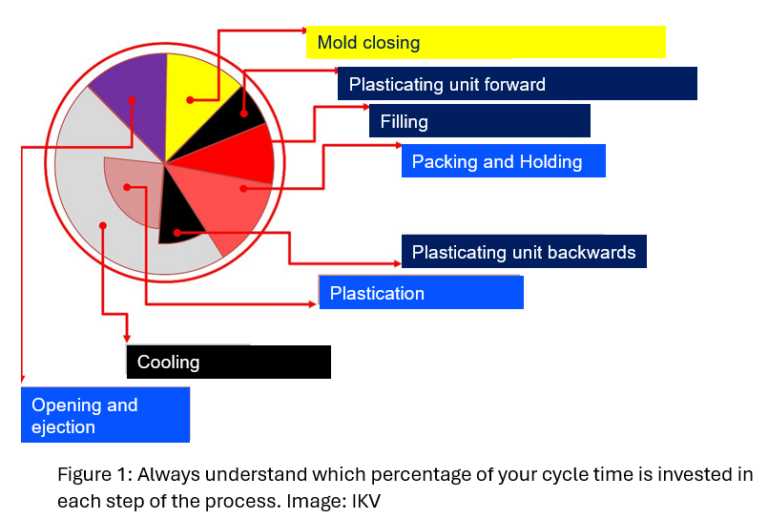 Mold closing

Plasticating unit forward

Filling

Packing and Holding

Plasticating unit backwards

Plastication

Cooling

Opening and ejection

Figure 1: Always understand which percentage of your cycle time is invested in each step of the process. Image: IKV